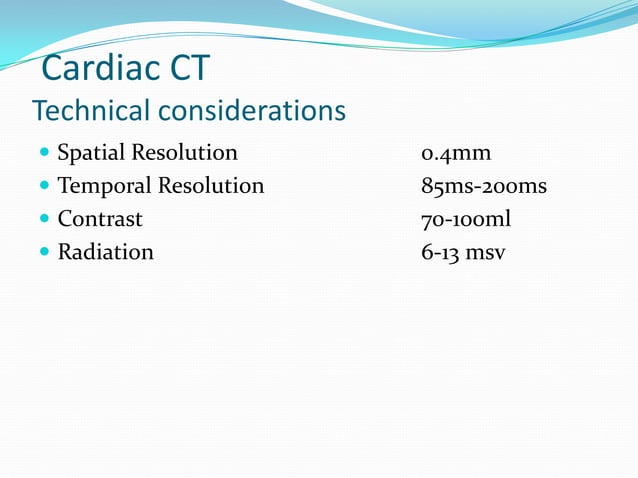 Cardiac CT
Technical considerations

- Spatial Resolution 0.4mm
- Temporal Resolution 85ms-200ms
- Contrast 70-100ml
- Radiation 6-13 msv